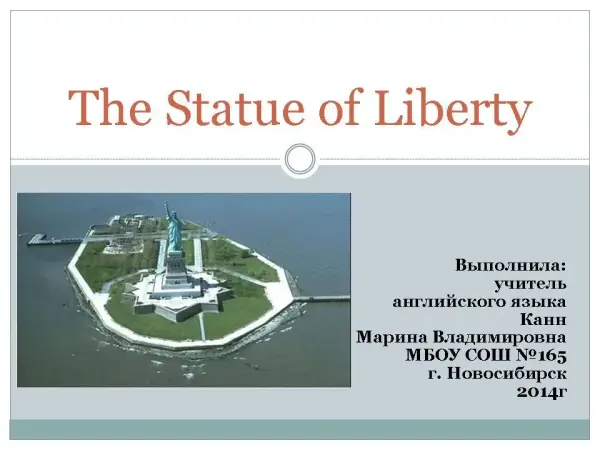 The Statue of Liberty

Выполнила:
учитель
английского языка
Канн
Марина Владимировна
МБОУ СОШ №165
г. Новосибирск
2014г